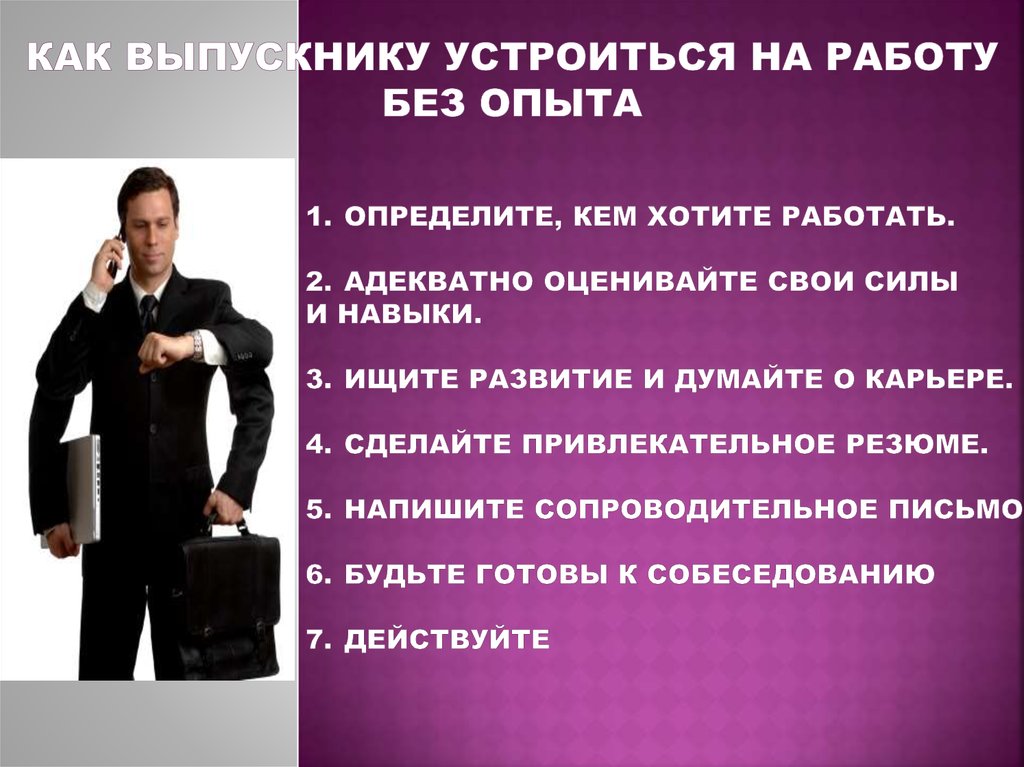 КАК ВЫПУСКНИКУ УСТРОИТЬСЯ НА РАБОТУ БЕЗ ОПЫТА

1. ОПРЕДЕЛИТЕ, КЕМ ХОТИТЕ РАБОТАТЬ.

2. АДЕКВАТНО ОЦЕНИВАЙТЕ СВОИ СИЛЫ И НАВЫКИ.

3. ИЩИТЕ РАЗВИТИЕ И ДУМАЙТЕ О КАРЬЕРЕ.

4. СДЕЛАЙТЕ ПРИВЛЕКАТЕЛЬНОЕ РЕЗЮМЕ.

5. НАПИШИТЕ СОПРОВОДИТЕЛЬНОЕ ПИСЬМО

6. БУДЬТЕ ГОТОВЫ К СОБЕСЕДОВАНИЮ

7. ДЕЙСТВУЙТЕ